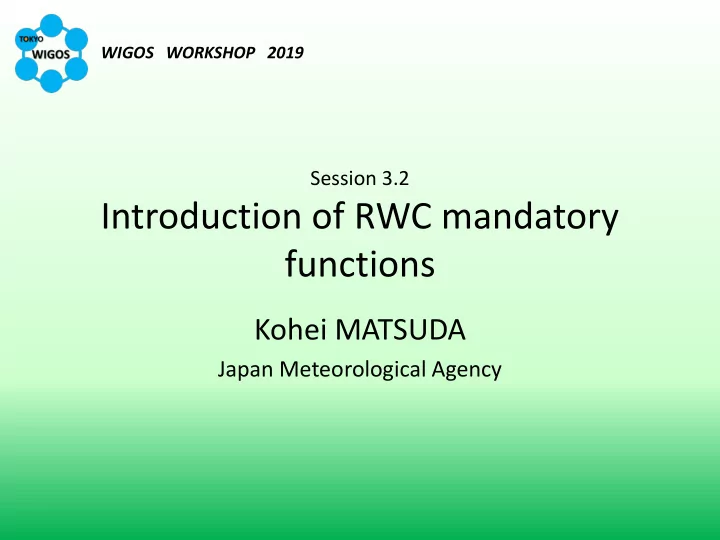 TOKYO
WIGOS

WIGOS WORKSHOP 2019

Session 3.2
Introduction of RWC mandatory functions

Kohei MATSUDA
Japan Meteorological Agency